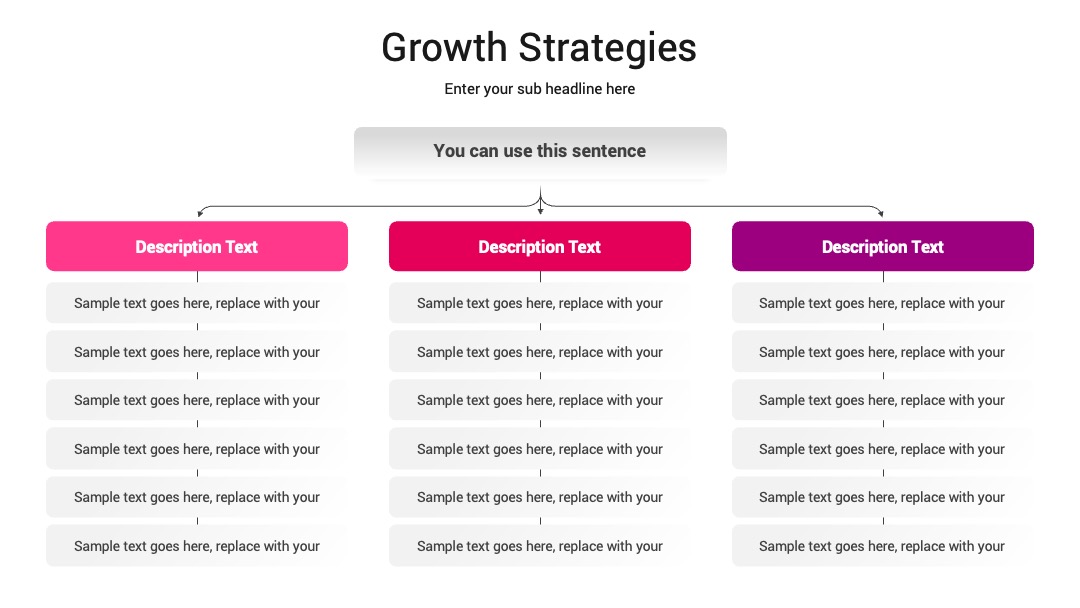 Growth Strategies

Enter your sub headline here

You can use this sentence

Description Text

Sample text goes here, replace with your

Sample text goes here, replace with your

Sample text goes here, replace with your

Sample text goes here, replace with your

Sample text goes here, replace with your

Sample text goes here, replace with your

Description Text

Sample text goes here, replace with your

Sample text goes here, replace with your

Sample text goes here, replace with your

Sample text goes here, replace with your

Sample text goes here, replace with your

Sample text goes here, replace with your

Description Text

Sample text goes here, replace with your

Sample text goes here, replace with your

Sample text goes here, replace with your

Sample text goes here, replace with your

Sample text goes here, replace with your

Sample text goes here, replace with your